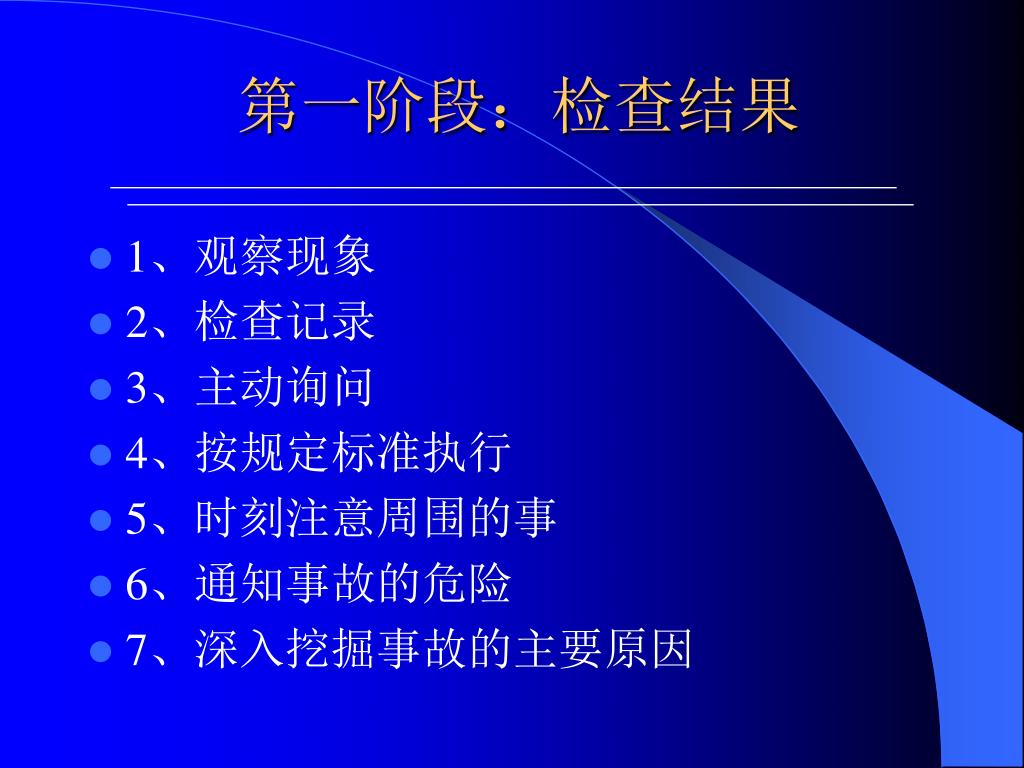 第一阶段：检查结果

- 1、观察现象
- 2、检查记录
- 3、主动询问
- 4、按规定标准执行
- 5、时刻注意周围的事
- 6、通知事故的危险
- 7、深入挖掘事故的主要原因